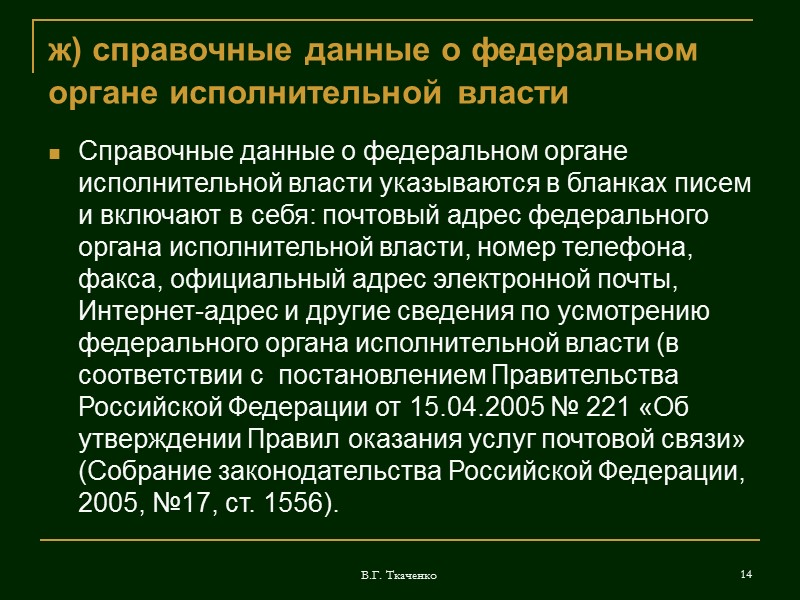 ж) справочные данные о федеральном органе исполнительной власти

Справочные данные о федеральном органе исполнительной власти указываются в бланках писем и включают в себя: почтовый адрес федерального органа исполнительной власти, номер телефона, факса, официальный адрес электронной почты, Интернет-адрес и другие сведения по усмотрению федерального органа исполнительной власти (в соответствии с постановлением Правительства Российской Федерации от 15.04.2005 № 221 «Об утверждении Правил оказания услуг почтовой связи» (Собрание законодательства Российской Федерации, 2005, №17, ст. 1556).

В.Г. Ткаченко

14